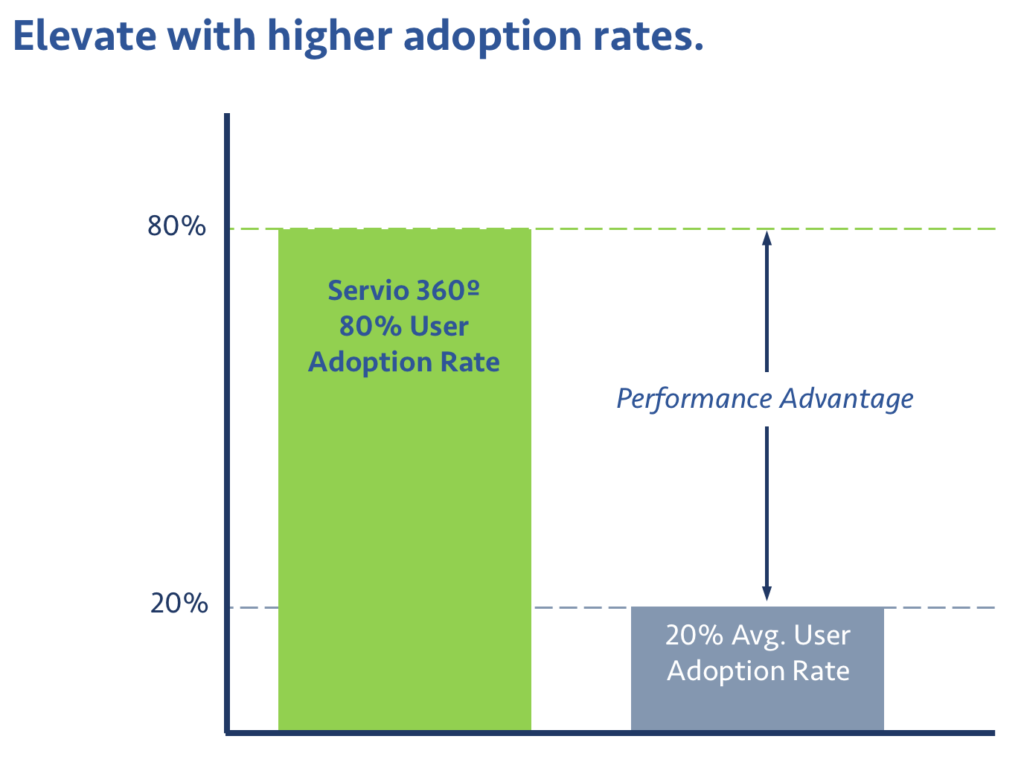 Elevate with higher adoption rates.

80%

20%

Servio 360º 80% User Adoption Rate

Performance Advantage

20% Avg. User Adoption Rate